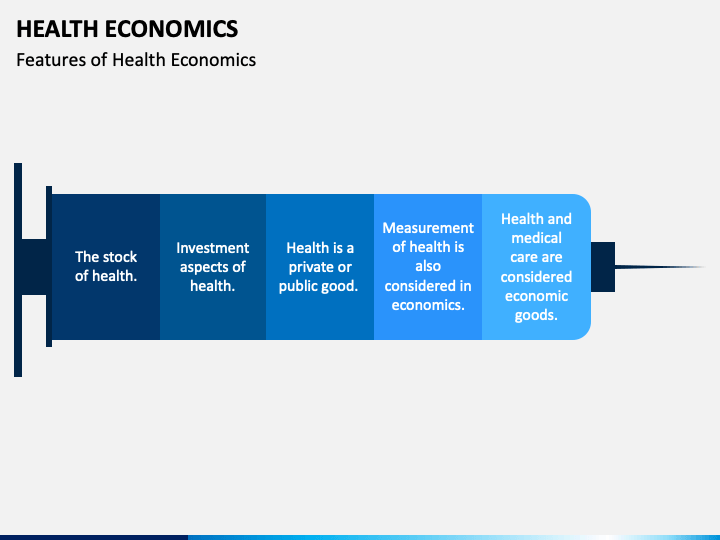 HEALTH ECONOMICS
Features of Health Economics

The stock of health.

Investment aspects of health.

Health is a private or public good.

Measurement of health is also considered in economics.

Health and medical care are considered economic goods.